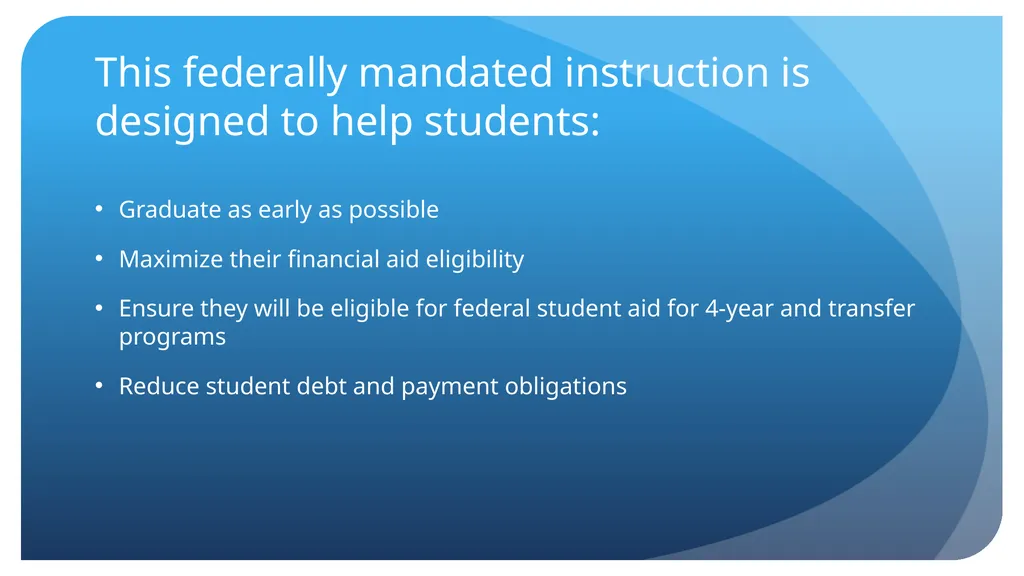 This federally mandated instruction is designed to help students:

• Graduate as early as possible

• Maximize their financial aid eligibility

• Ensure they will be eligible for federal student aid for 4-year and transfer programs

• Reduce student debt and payment obligations